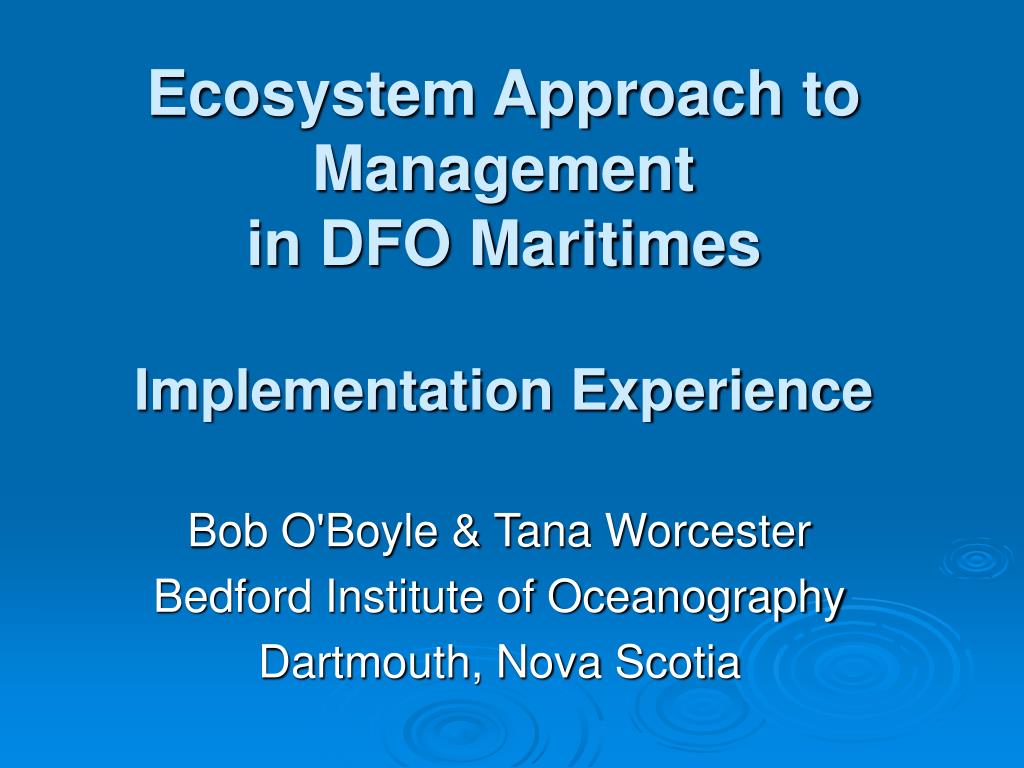 Ecosystem Approach to Management
in DFO Maritimes

Implementation Experience

Bob O'Boyle & Tana Worcester
Bedford Institute of Oceanography
Dartmouth, Nova Scotia